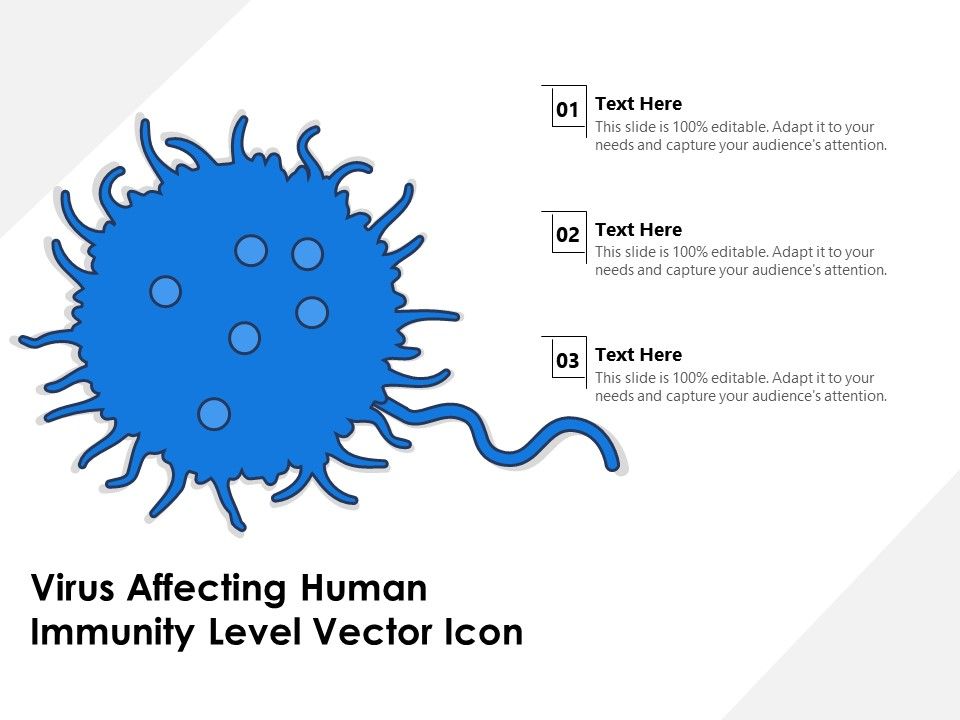 01
Text Here
This slide is 100% editable. Adapt it to your needs and capture your audience's attention.

02
Text Here
This slide is 100% editable. Adapt it to your needs and capture your audience's attention.

03
Text Here
This slide is 100% editable. Adapt it to your needs and capture your audience's attention.

Virus Affecting Human Immunity Level Vector Icon